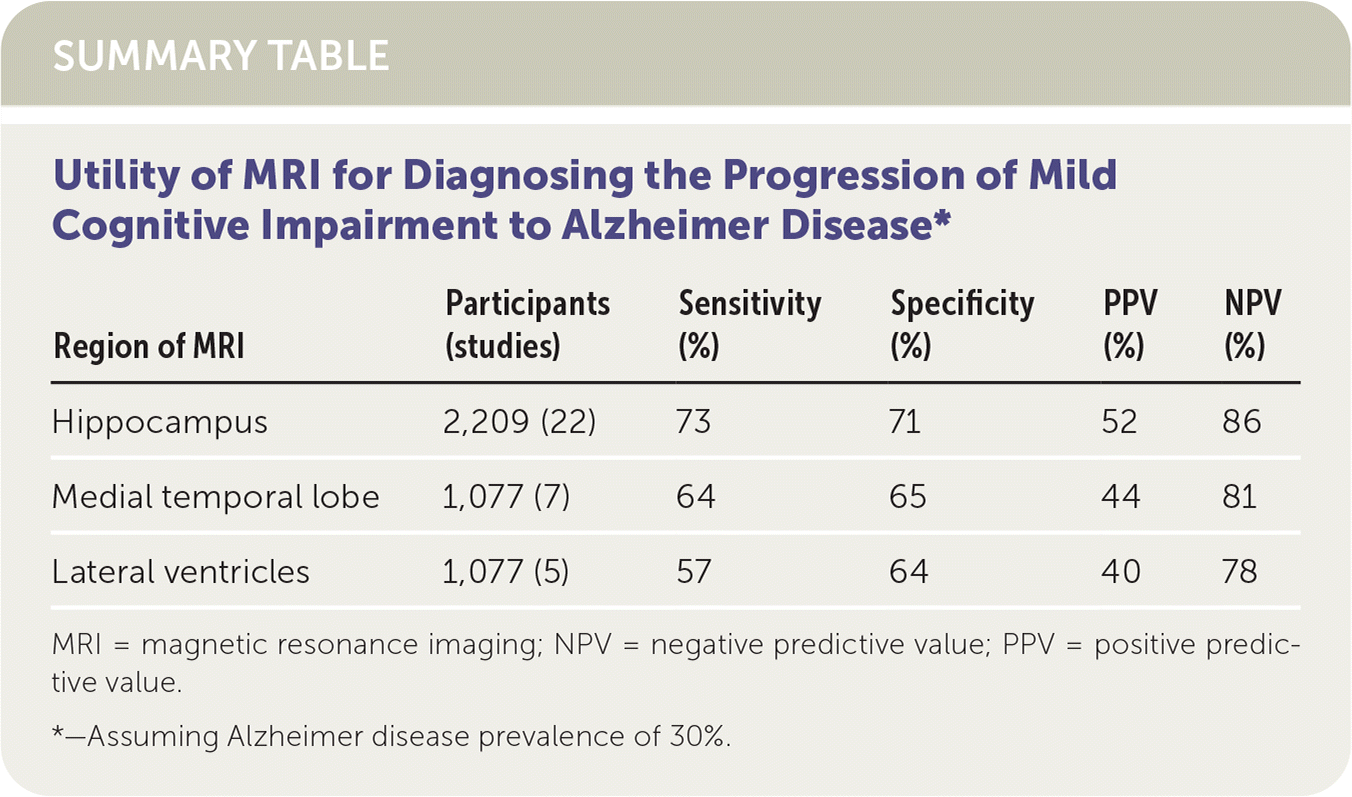 SUMMARY TABLE

Utility of MRI for Diagnosing the Progression of Mild Cognitive Impairment to Alzheimer Disease*

| Region of MRI | Participants (studies) | Sensitivity (%) | Specificity (%) | PPV (%) | NPV (%) |
|---|---|---|---|---|---|
| Hippocampus | 2,209 (22) | 73 | 71 | 52 | 86 |
| Medial temporal lobe | 1,077 (7) | 64 | 65 | 44 | 81 |
| Lateral ventricles | 1,077 (5) | 57 | 64 | 40 | 78 |

MRI = magnetic resonance imaging; NPV = negative predictive value; PPV = positive predictive value.

*—Assuming Alzheimer disease prevalence of 30%.